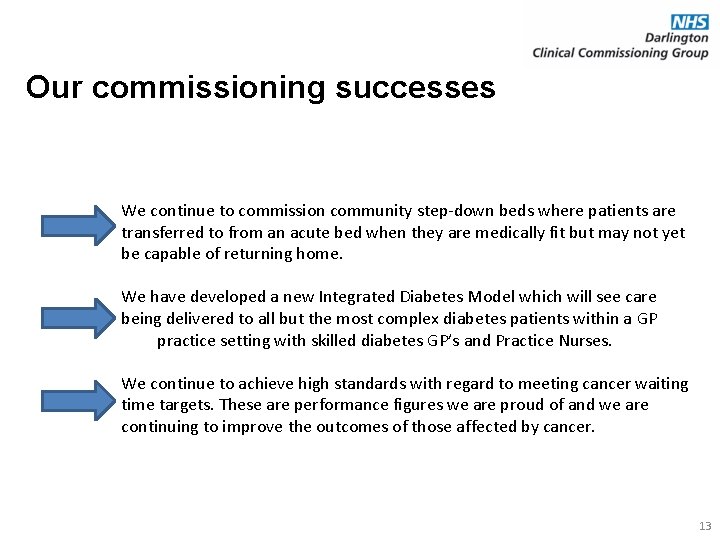 NHS
Darlington
Clinical Commissioning Group

Our commissioning successes

We continue to commission community step-down beds where patients are transferred to from an acute bed when they are medically fit but may not yet be capable of returning home.

We have developed a new Integrated Diabetes Model which will see care being delivered to all but the most complex diabetes patients within a GP practice setting with skilled diabetes GP's and Practice Nurses.

We continue to achieve high standards with regard to meeting cancer waiting time targets. These are performance figures we are proud of and we are continuing to improve the outcomes of those affected by cancer.

13